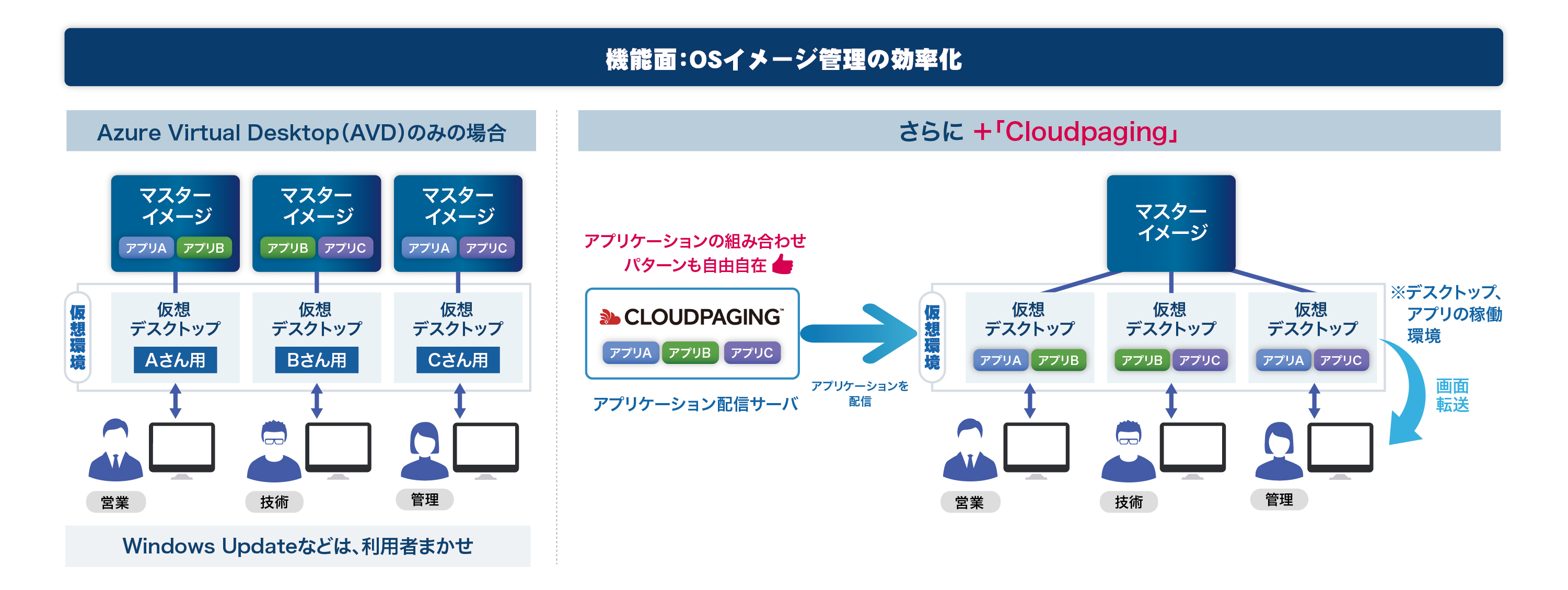 機能面:OSイメージ管理の効率化

Azure Virtual Desktop(AVD)のみの場合

マスターイメージ
アプリA アプリB

マスターイメージ
アプリB アプリC

マスターイメージ
アプリA アプリC

仮想環境

仮想デスクトップ
Aさん用

仮想デスクトップ
Bさん用

仮想デスクトップ
Cさん用

営業

技術

管理

Windows Updateなどは、利用者まかせ

さらに ＋「Cloudpaging」

アプリケーションの組み合わせパターンも自由自在

CLOUDPAGING
アプリA アプリB アプリC

アプリケーション配信サーバ

アプリケーションを配信

マスターイメージ

仮想環境

仮想デスクトップ
アプリA アプリB

仮想デスクトップ
アプリB アプリC

仮想デスクトップ
アプリA アプリC

※デスクトップ、アプリの稼働環境

画面転送

営業

技術

管理